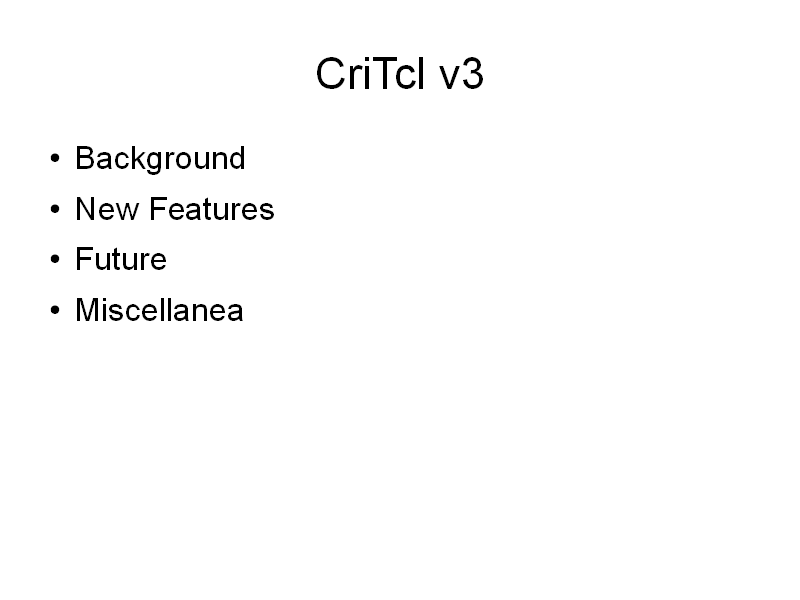 CriTcl v3

• Background
• New Features
• Future
• Miscellanea